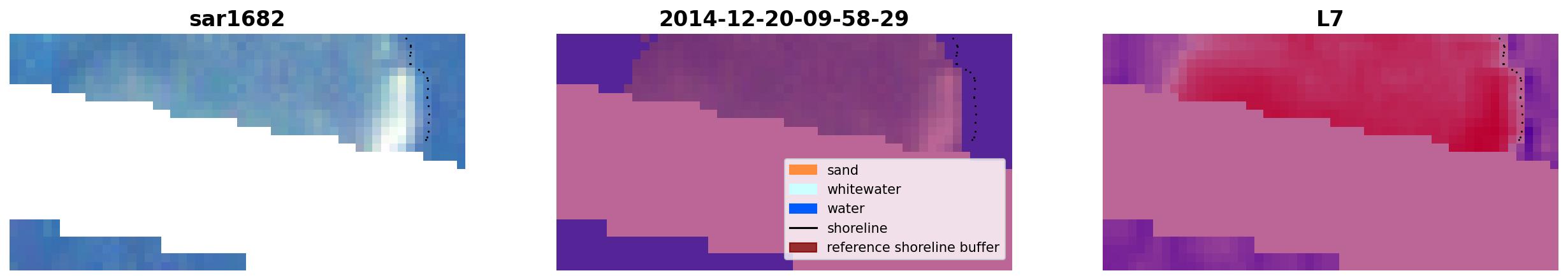 sar1682

2014-12-20-09-58-29

sand
whitewater
water
shoreline
reference shoreline buffer

L7